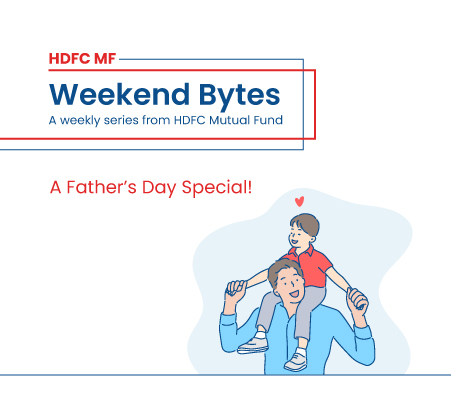 HDFC MF

Weekend Bytes

A weekly series from HDFC Mutual Fund

A Father's Day Special!